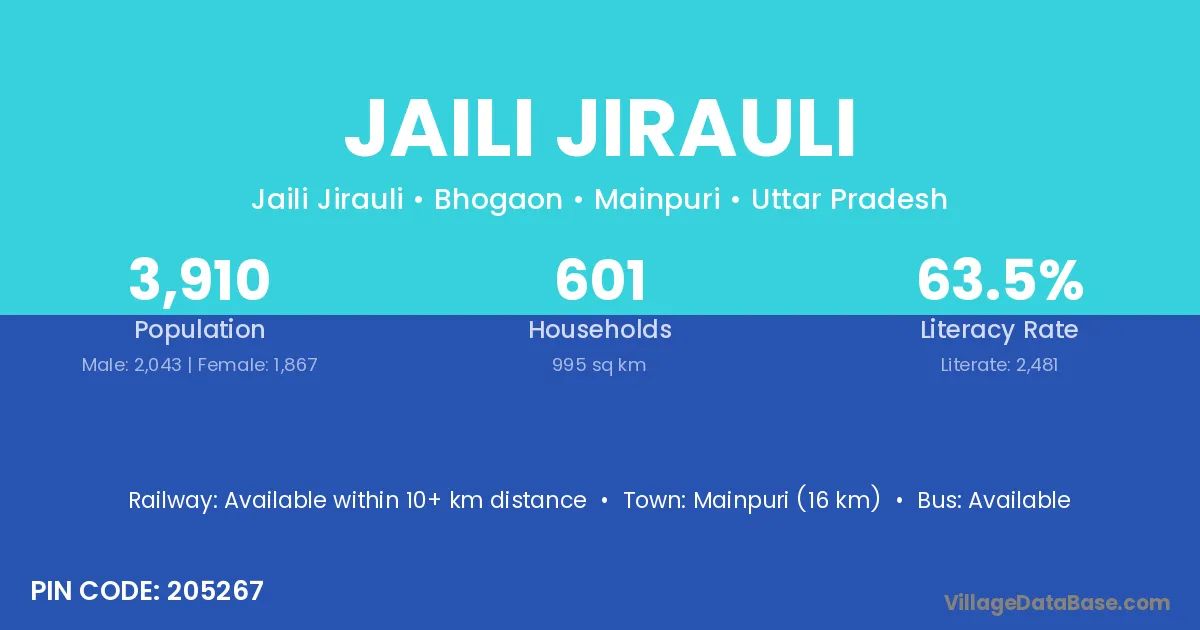 JAILI JIRAULI

Jaili Jirauli • Bhogaon • Mainpuri • Uttar Pradesh

3,910
Population
Male: 2,043 | Female: 1,867

601
Households
995 sq km

63.5%
Literacy Rate
Literate: 2,481

Railway: Available within 10+ km distance • Town: Mainpuri (16 km) • Bus: Available

PIN CODE: 205267

VillageDataBase.com